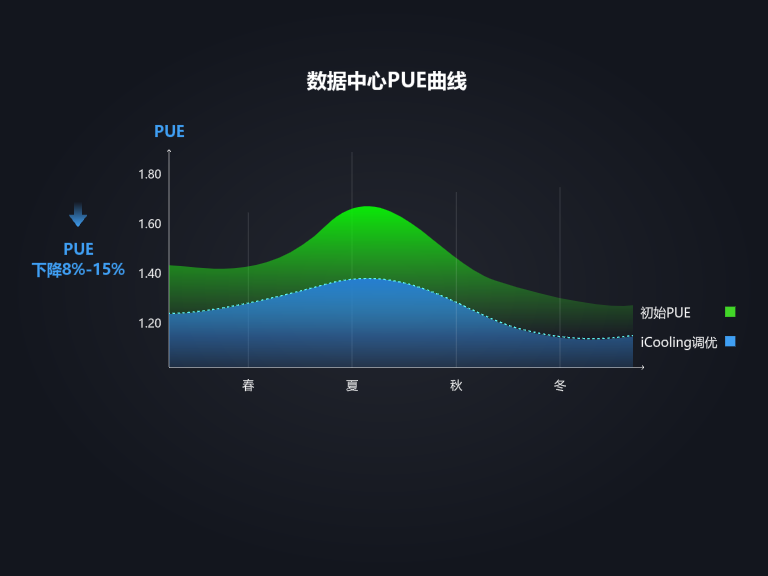 数据中心PUE曲线

PUE

PUE
下降8%-15%

1.80
1.60
1.40
1.20

春
夏
秋
冬

初始PUE
iCooling调优